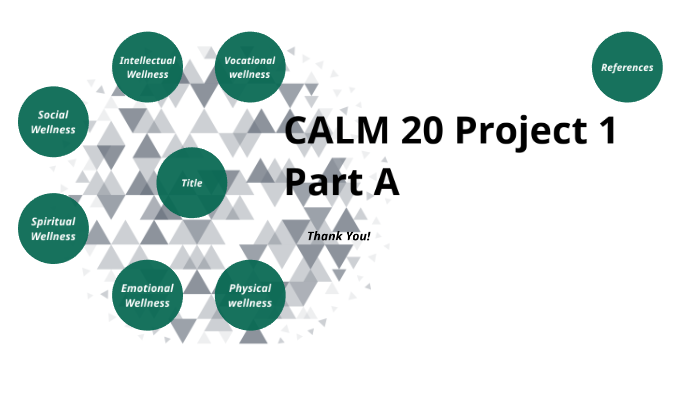 Intellectual Wellness

Vocational wellness

References

Social Wellness

CALM 20 Project 1 Part A

Title

Spiritual Wellness

Thank You!

Emotional Wellness

Physical wellness